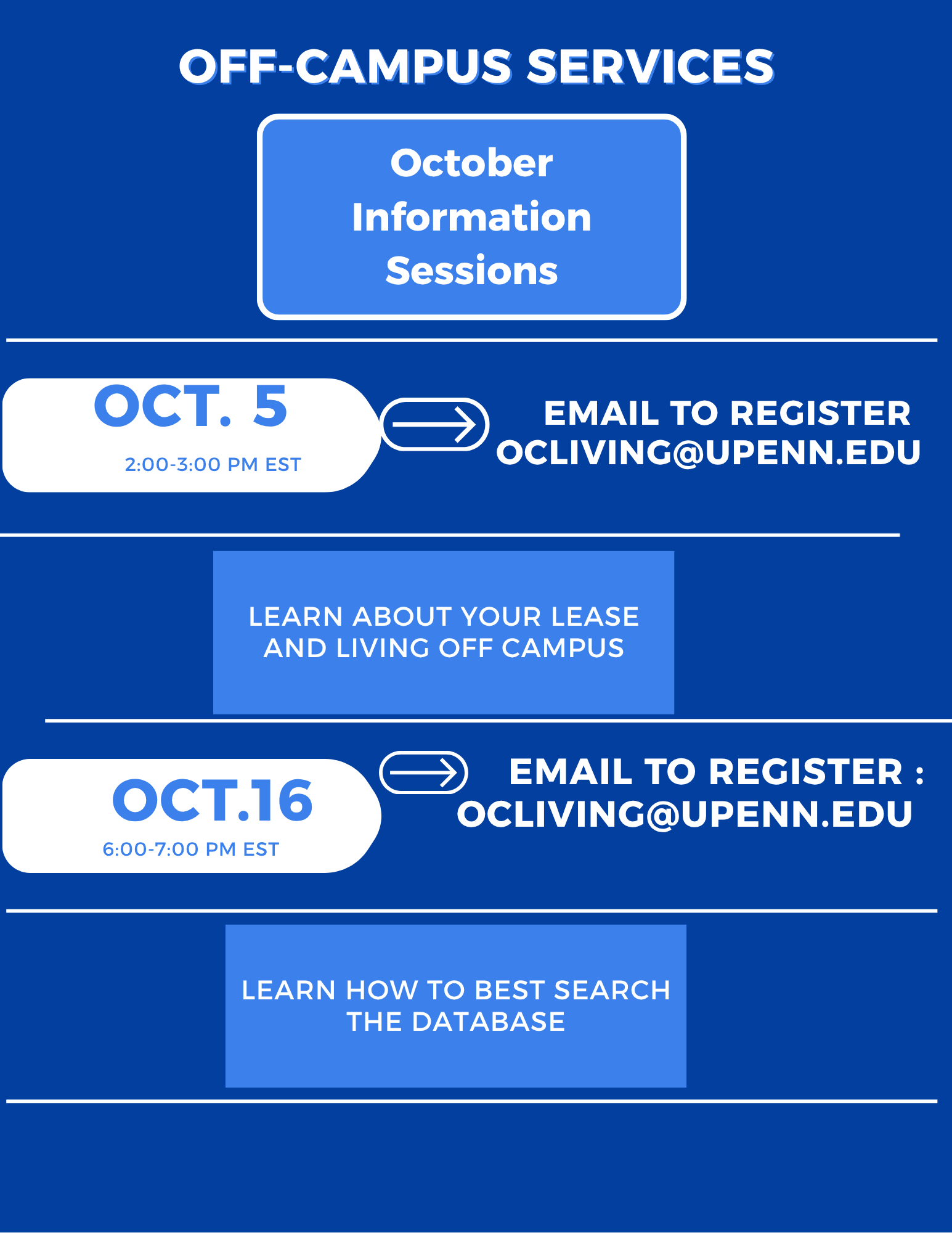 OFF-CAMPUS SERVICES

October Information Sessions

OCT. 5

2:00-3:00 PM EST

EMAIL TO REGISTER OCLIVING@UPENN.EDU

LEARN ABOUT YOUR LEASE AND LIVING OFF CAMPUS

OCT.16

6:00-7:00 PM EST

EMAIL TO REGISTER : OCLIVING@UPENN.EDU

LEARN HOW TO BEST SEARCH THE DATABASE